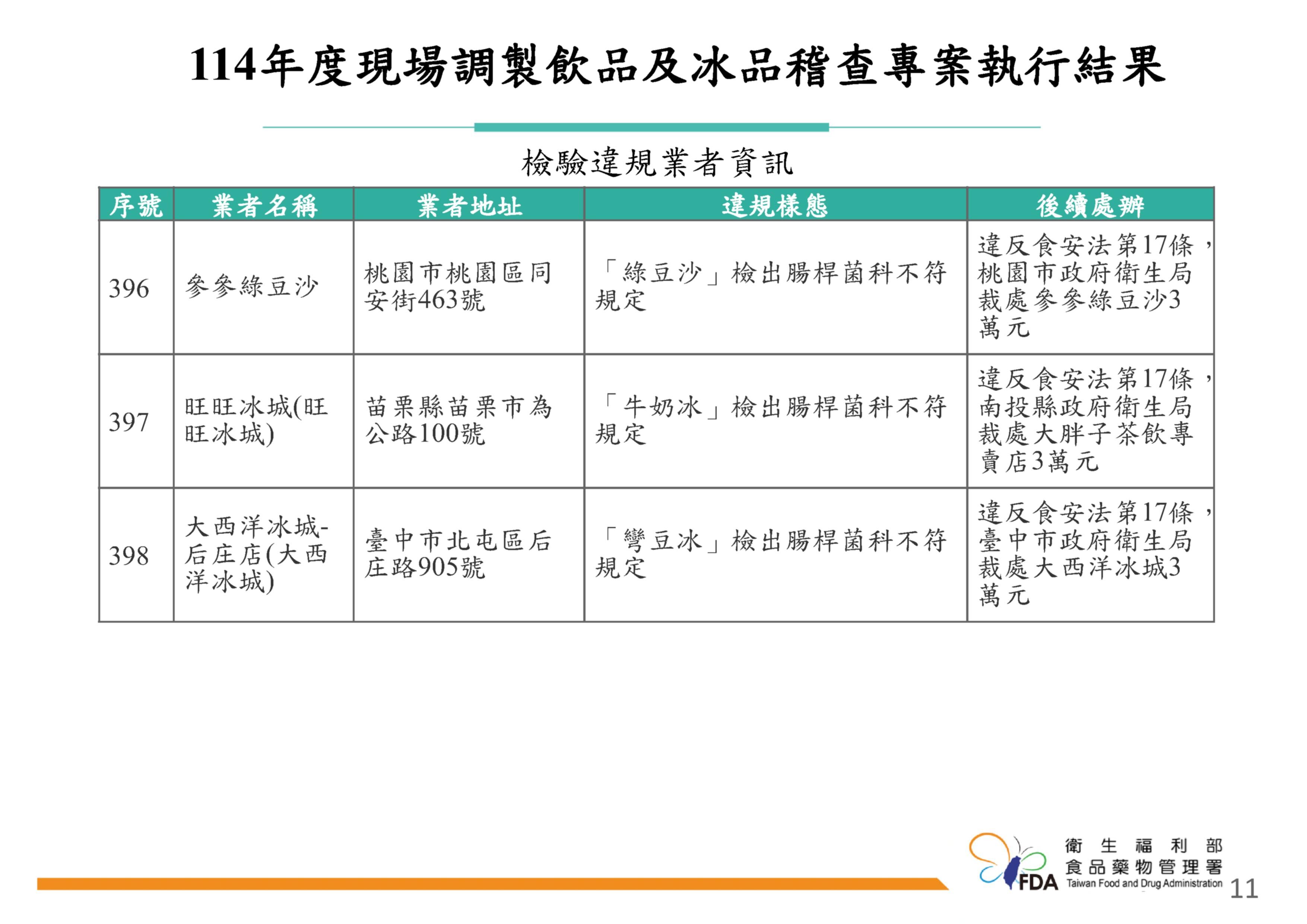 114年度現場調製飲品及冰品稽查專案執行結果

檢驗違規業者資訊

| 序號 | 業者名稱 | 業者地址 | 違規樣態 | 後續處辦 |
|---|---|---|---|---|
| 396 | 參參綠豆沙 | 桃園市桃園區同安街463號 | 「綠豆沙」檢出腸桿菌科不符規定 | 違反食安法第17條，桃園市政府衛生局裁處參參綠豆沙3萬元 |
| 397 | 旺旺冰城(旺旺冰城) | 苗栗縣苗栗市為公路100號 | 「牛奶冰」檢出腸桿菌科不符規定 | 違反食安法第17條，南投縣政府衛生局裁處大胖子茶飲專賣店3萬元 |
| 398 | 大西洋冰城-后庄店(大西洋冰城) | 臺中市北屯區后庄路905號 | 「彎豆冰」檢出腸桿菌科不符規定 | 違反食安法第17條，臺中市政府衛生局裁處大西洋冰城3萬元 |

FDA 衛生福利部 食品藥物管理署 Taiwan Food and Drug Administration

11